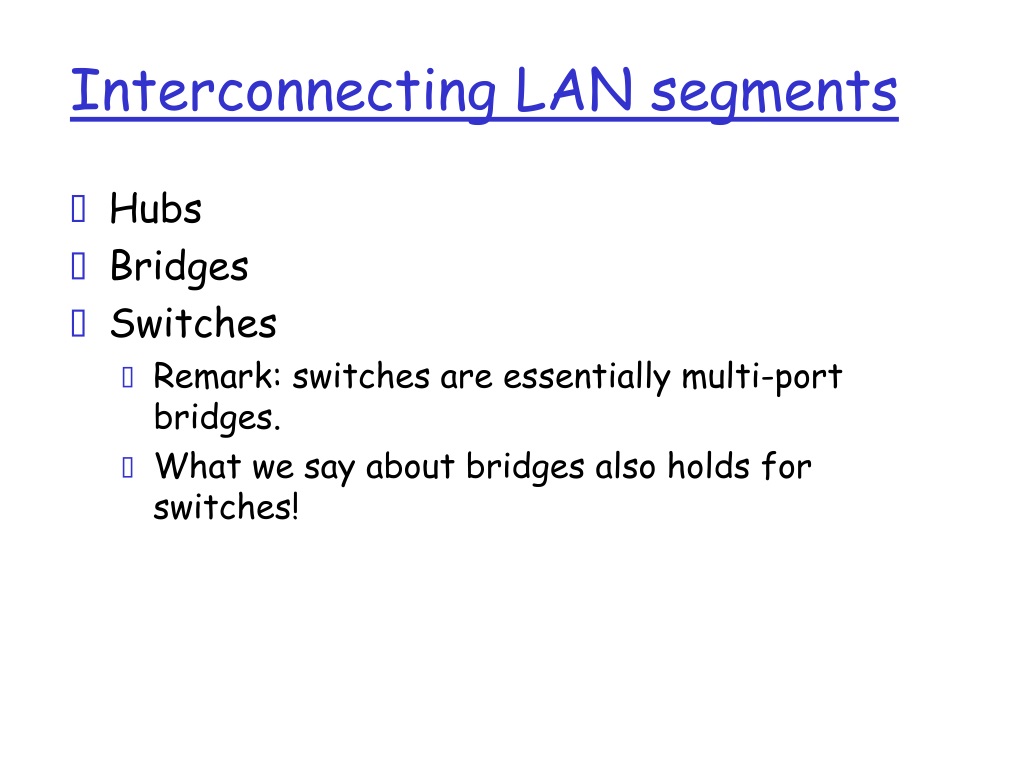 Interconnecting LAN segments

Hubs
Bridges
Switches
Remark: switches are essentially multi-port bridges.
What we say about bridges also holds for switches!